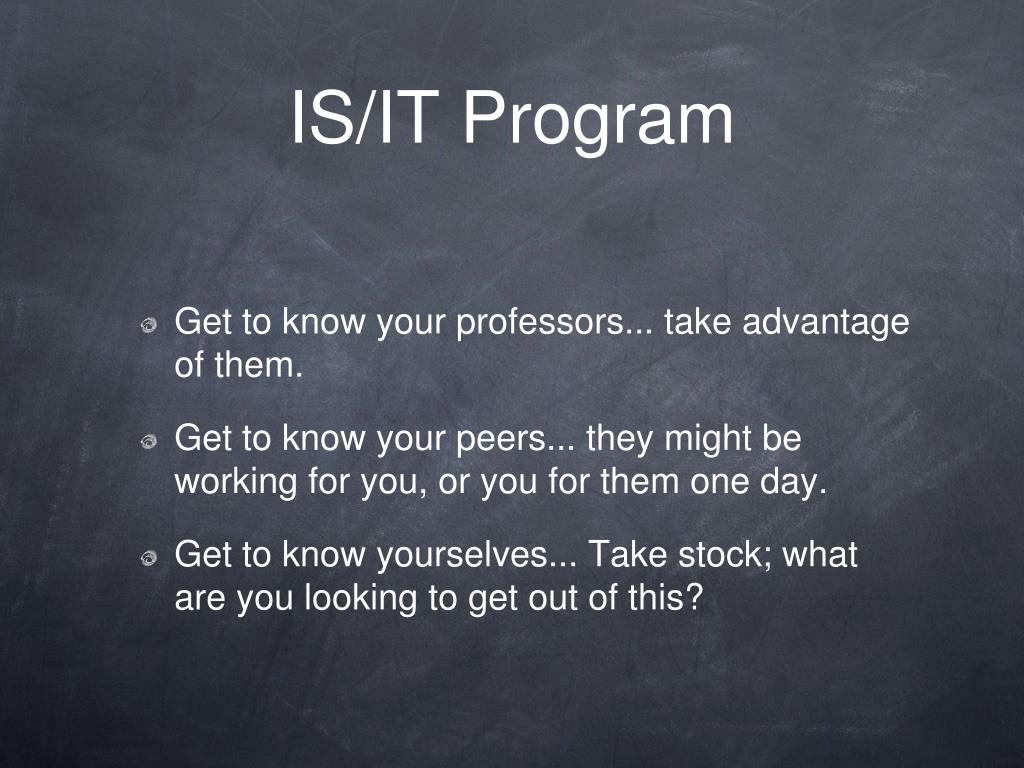 IS/IT Program

Get to know your professors... take advantage of them.

Get to know your peers... they might be working for you, or you for them one day.

Get to know yourselves... Take stock; what are you looking to get out of this?